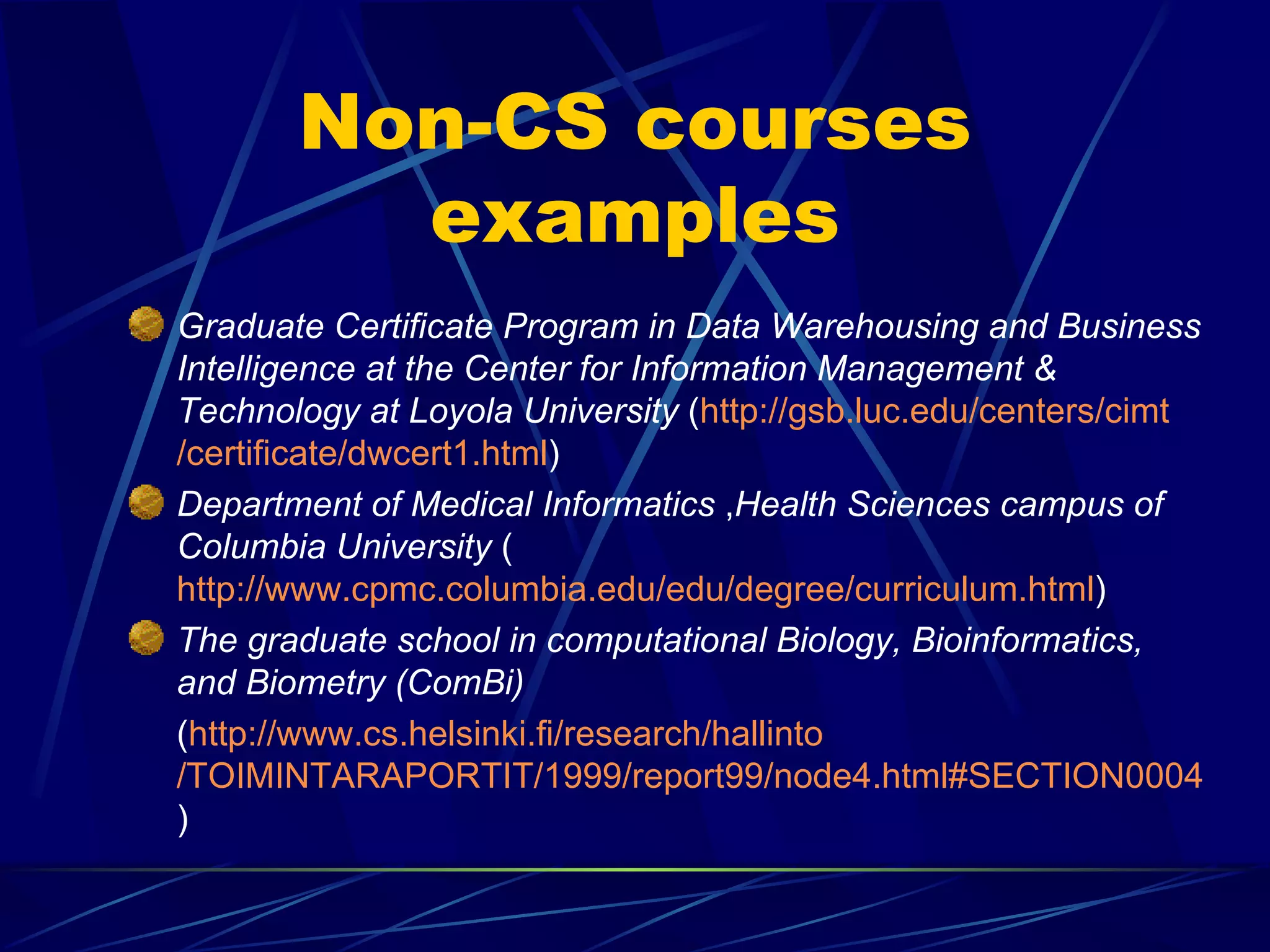 Non-CS courses examples

Graduate Certificate Program in Data Warehousing and Business Intelligence at the Center for Information Management & Technology at Loyola University (http://gsb.luc.edu/centers/cimt/certificate/dwcert1.html)

Department of Medical Informatics ,Health Sciences campus of Columbia University ( http://www.cpmc.columbia.edu/edu/degree/curriculum.html)

The graduate school in computational Biology, Bioinformatics, and Biometry (ComBi)

(http://www.cs.helsinki.fi/research/hallinto/TOIMINTARAPORTIT/1999/report99/node4.html#SECTION0004 )